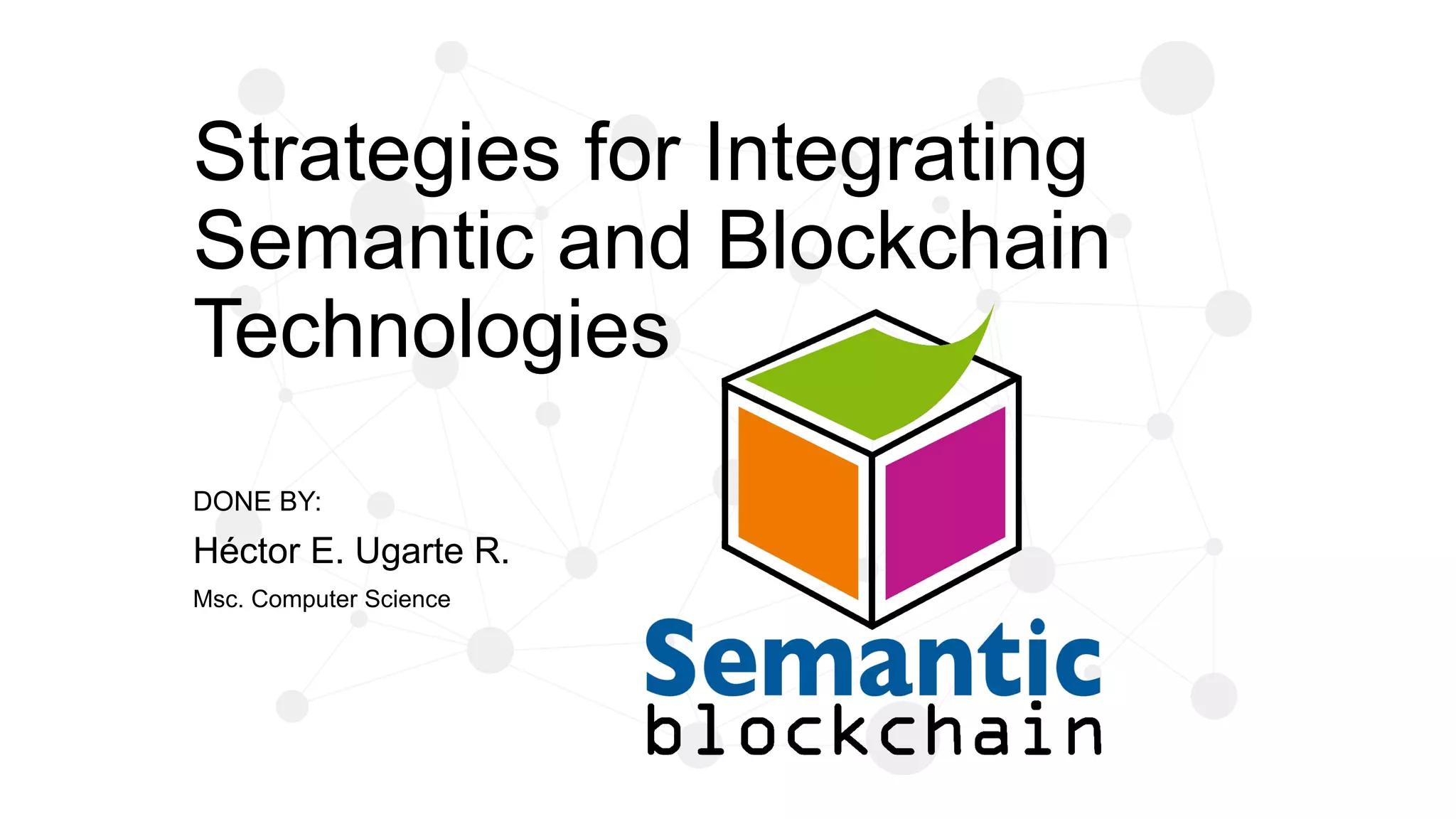 Strategies for Integrating Semantic and Blockchain Technologies

DONE BY:

Héctor E. Ugarte R.

Msc. Computer Science

Semantic
blockchain